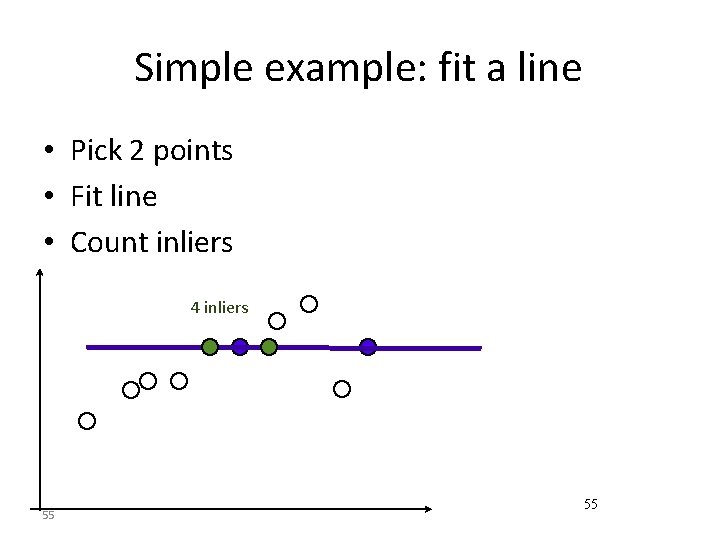 Simple example: fit a line

• Pick 2 points
• Fit line
• Count inliers

4 inliers

55

55